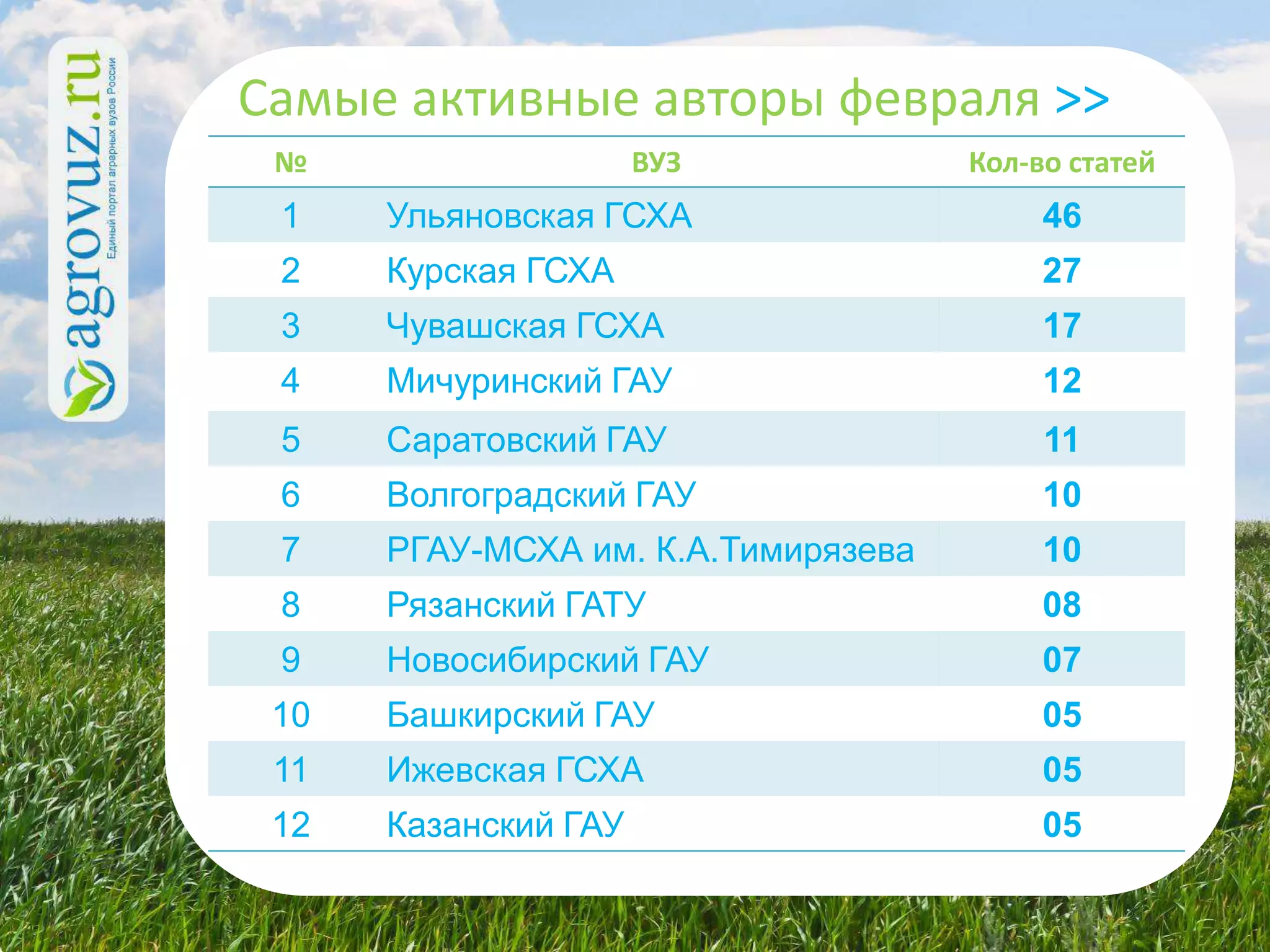 agrovuz.ru
Единый портал аграрных вузов России

Самые активные авторы февраля >>

| № | ВУЗ | Кол-во статей |
|---|---|---|
| 1 | Ульяновская ГСХА | 46 |
| 2 | Курская ГСХА | 27 |
| 3 | Чувашская ГСХА | 17 |
| 4 | Мичуринский ГАУ | 12 |
| 5 | Саратовский ГАУ | 11 |
| 6 | Волгоградский ГАУ | 10 |
| 7 | РГАУ-МСХА им. К.А.Тимирязева | 10 |
| 8 | Рязанский ГАТУ | 08 |
| 9 | Новосибирский ГАУ | 07 |
| 10 | Башкирский ГАУ | 05 |
| 11 | Ижевская ГСХА | 05 |
| 12 | Казанский ГАУ | 05 |